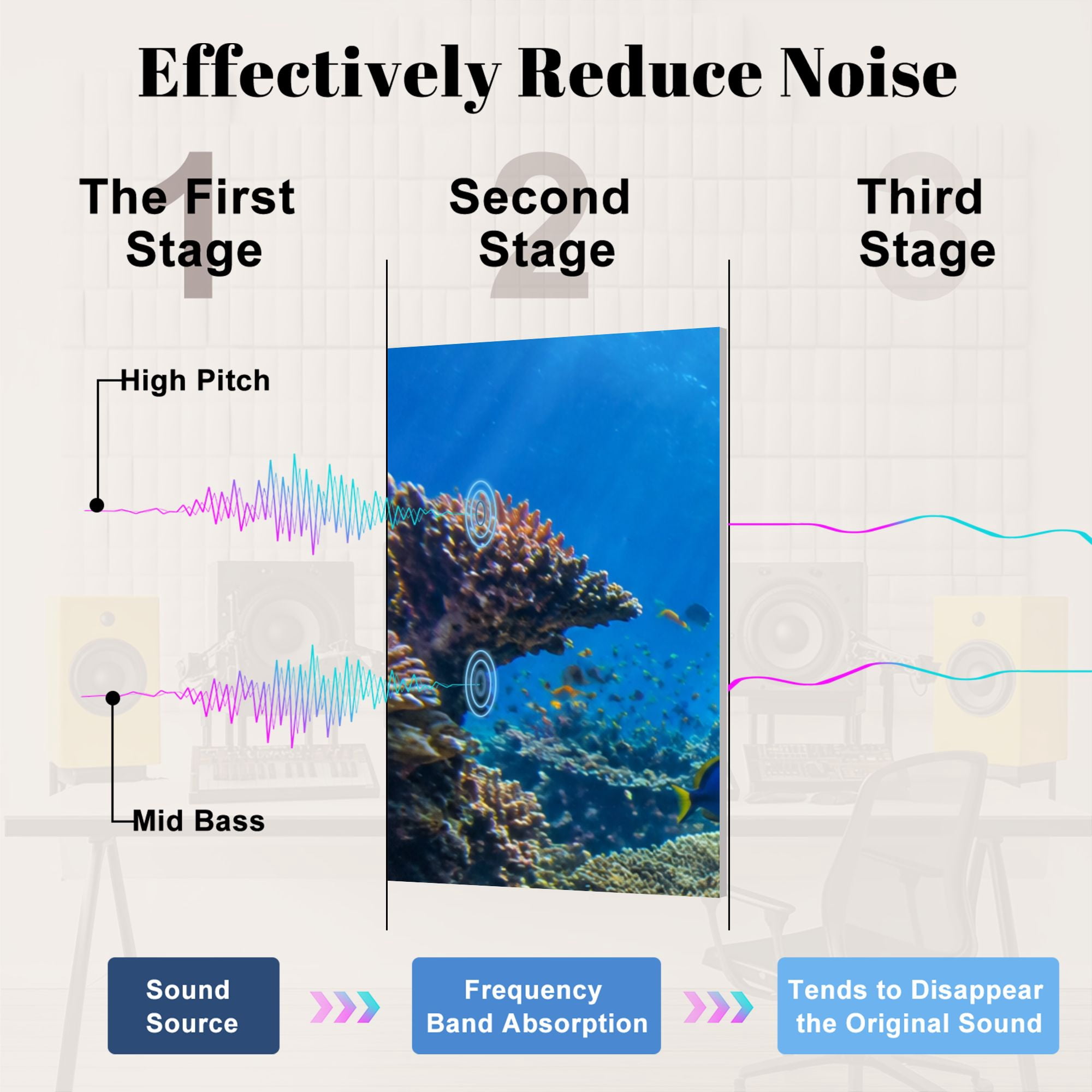 Effectively Reduce Noise

1
The First Stage

2
Second Stage

3
Third Stage

High Pitch

Mid Bass

Sound Source

Frequency Band Absorption

Tends to Disappear the Original Sound